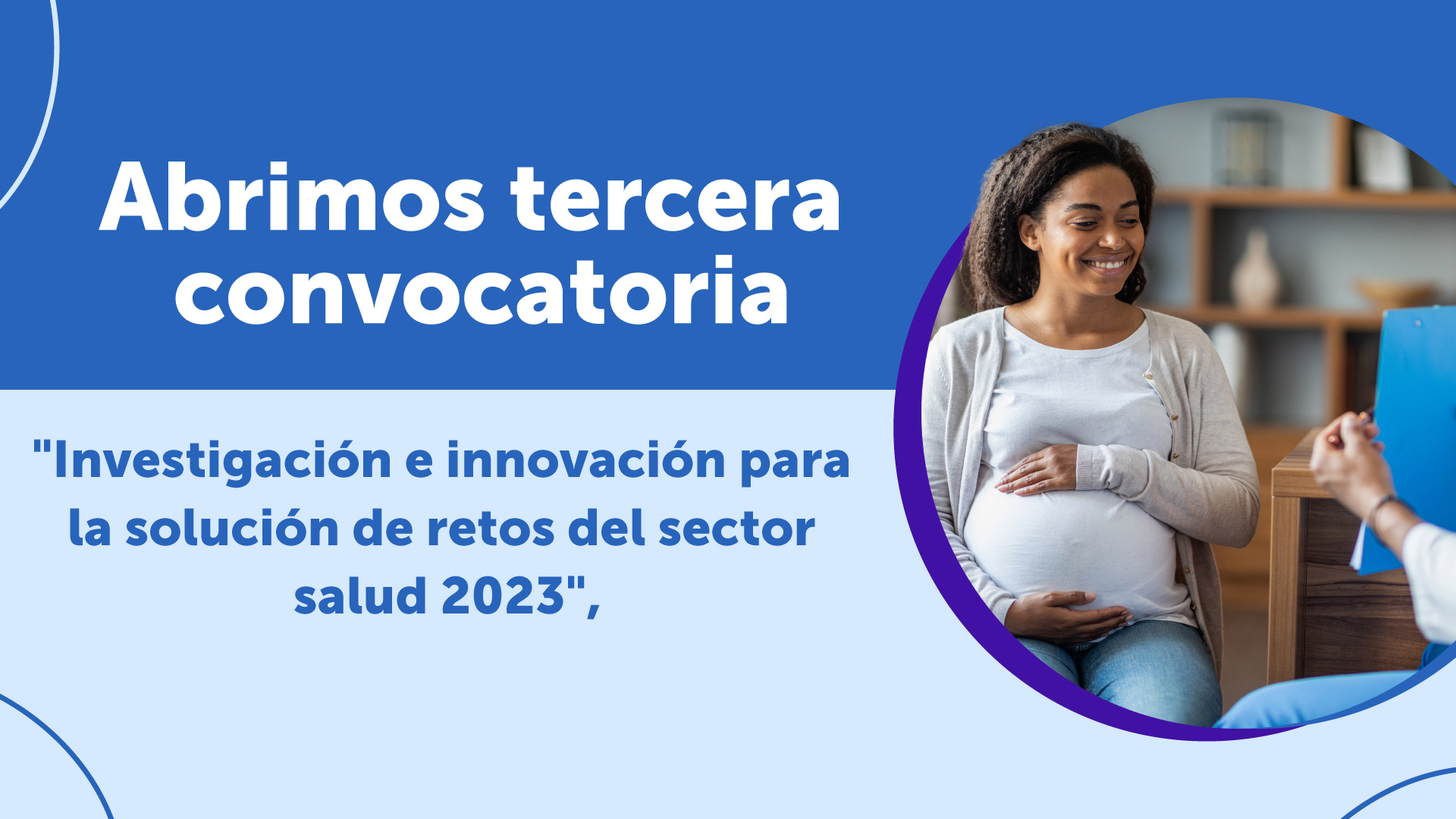 Abrimos tercera convocatoria

"Investigación e innovación para la solución de retos del sector salud 2023",